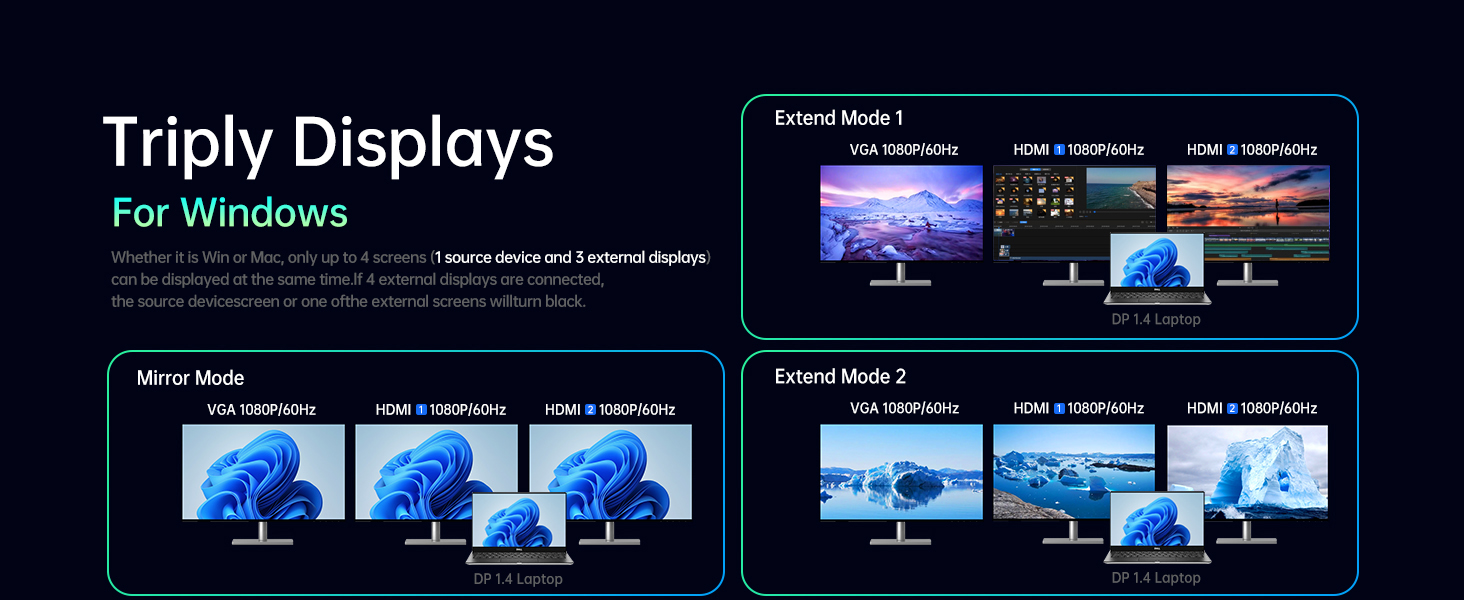 Triply Displays

For Windows

Whether it is Win or Mac, only up to 4 screens (1 source device and 3 external displays) can be displayed at the same time.If 4 external displays are connected, the source devicescreen or one ofthe external screens willturn black.

Extend Mode 1

VGA 1080P/60Hz

HDMI 1 1080P/60Hz

HDMI 2 1080P/60Hz

DP 1.4 Laptop

Mirror Mode

VGA 1080P/60Hz

HDMI 1 1080P/60Hz

HDMI 2 1080P/60Hz

DP 1.4 Laptop

Extend Mode 2

VGA 1080P/60Hz

HDMI 1 1080P/60Hz

HDMI 2 1080P/60Hz

DP 1.4 Laptop